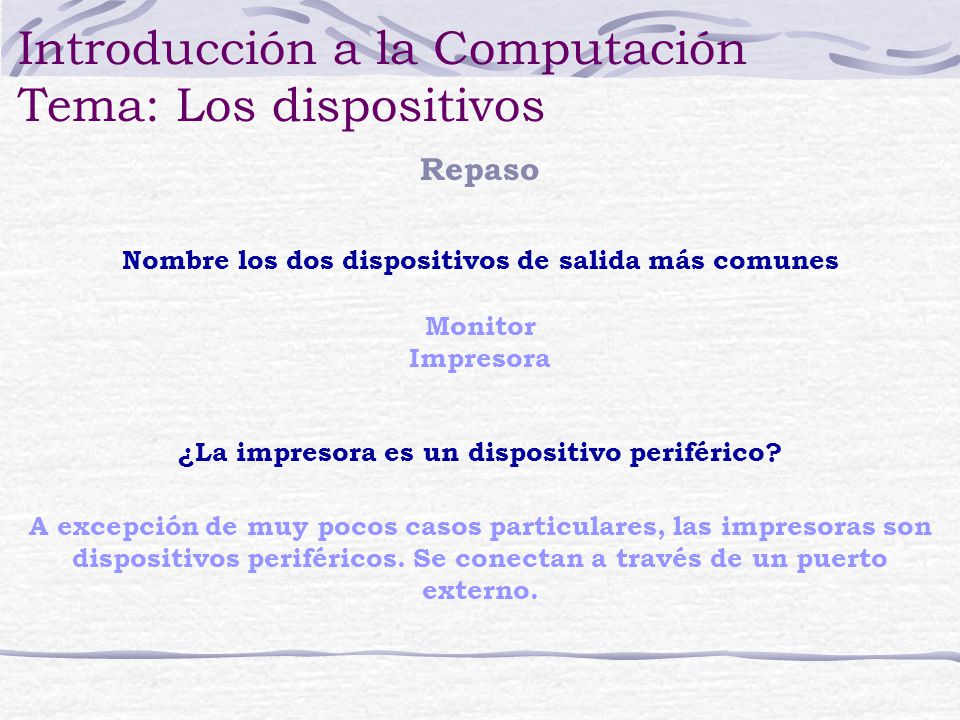 Introducción a la Computación
Tema: Los dispositivos

Repaso

Nombre los dos dispositivos de salida más comunes

Monitor
Impresora

¿La impresora es un dispositivo periférico?

A excepción de muy pocos casos particulares, las impresoras son dispositivos periféricos. Se conectan a través de un puerto externo.